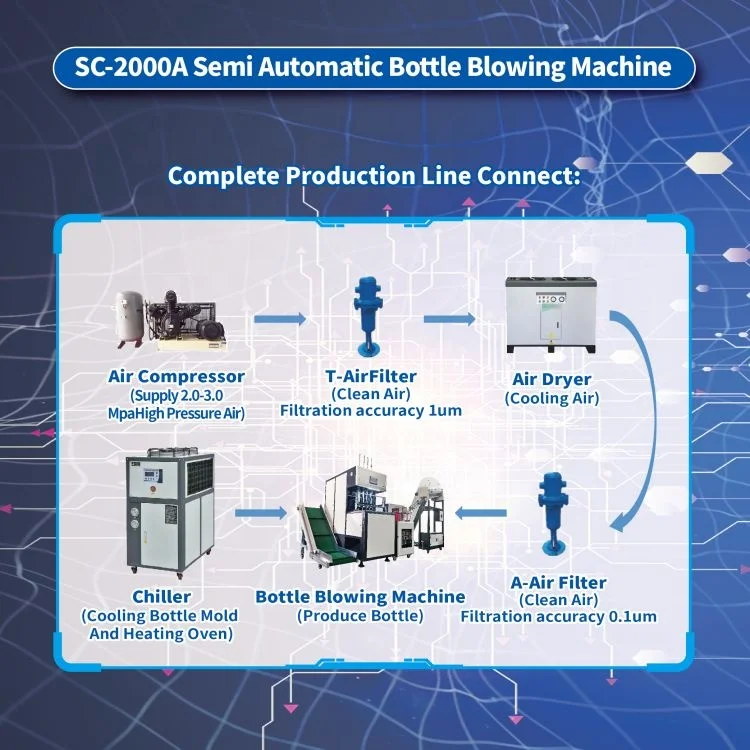 SC-2000A Semi Automatic Bottle Blowing Machine

Complete Production Line Connect:

Air Compressor
(Supply 2.0-3.0 MpaHigh Pressure Air)

T-AirFilter
(Clean Air)
Filtration accuracy 1um

Air Dryer
(Cooling Air)

Chiller
(Cooling Bottle Mold And Heating Oven)

Bottle Blowing Machine
(Produce Bottle)

A-Air Filter
(Clean Air)
Filtration accuracy 0.1um